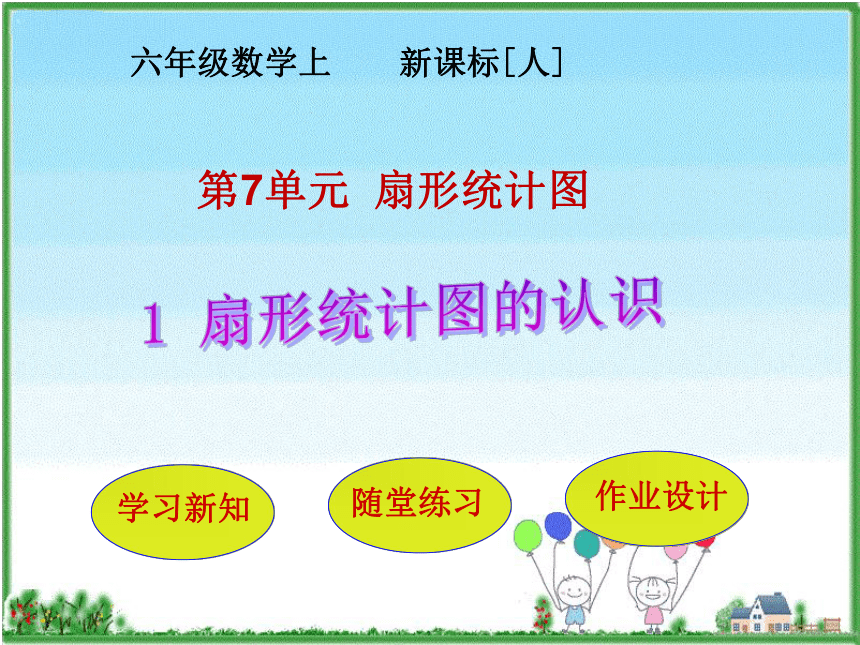 六年级数学上　　新课标[人]

第7单元　扇形统计图

1　扇形统计图的认识

学习新知

随堂练习

作业设计